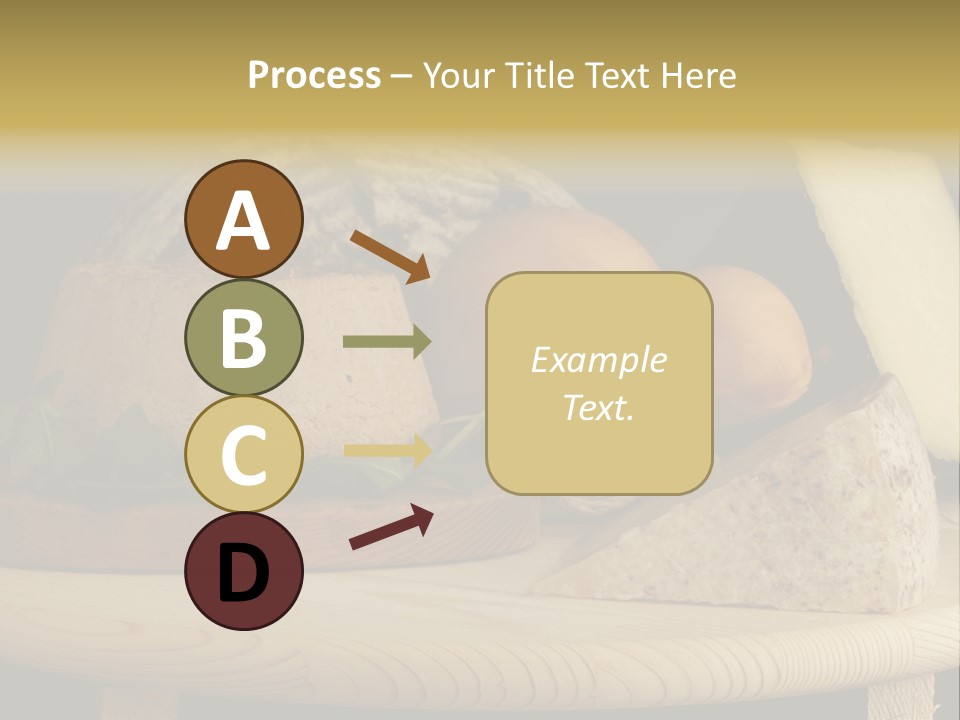 Process – Your Title Text Here

A

B

C

D

Example Text.